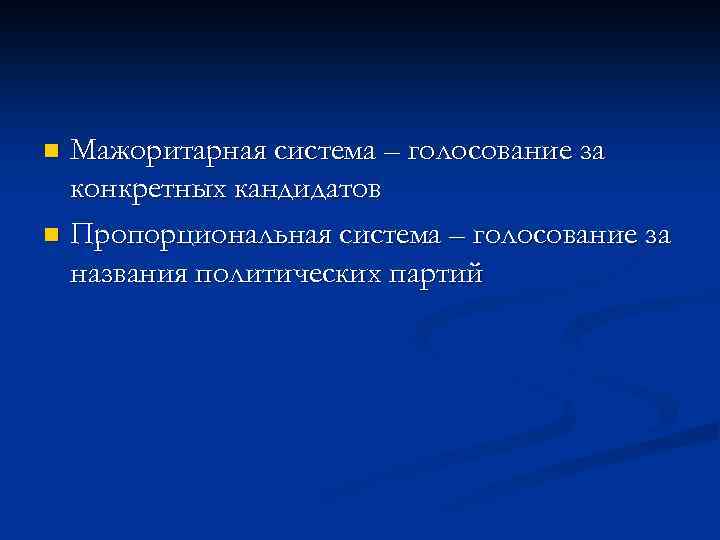 Мажоритарная система – голосование за конкретных кандидатов

Пропорциональная система – голосование за названия политических партий